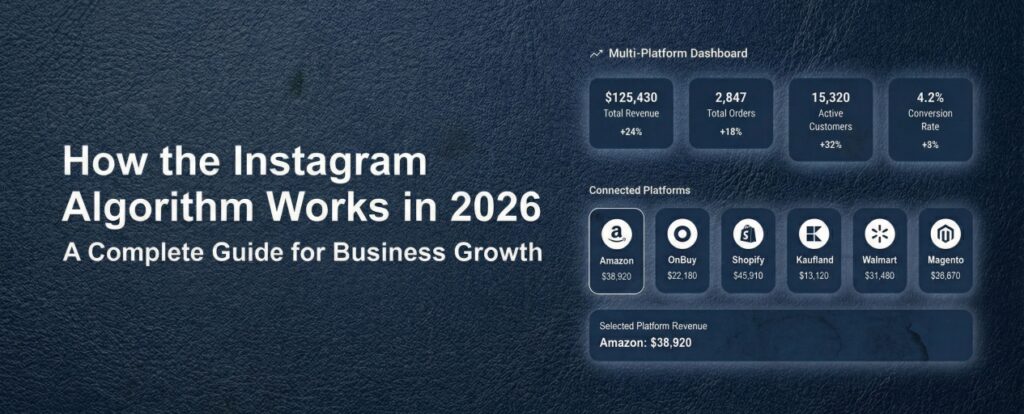 How the Instagram Algorithm Works in 2026
A Complete Guide for Business Growth

Multi-Platform Dashboard

$125,430
Total Revenue
+24%

2,847
Total Orders
+18%

15,320
Active Customers
+32%

4.2%
Conversion Rate
+8%

Connected Platforms

Amazon
$38,920

OnBuy
$22,180

Shopify
$45,910

Kaufland
$13,120

Walmart
$31,480

Magento
$28,670

Selected Platform Revenue
Amazon: $38,920